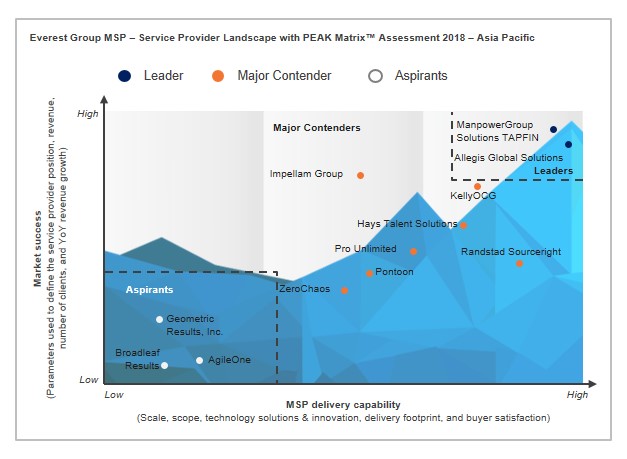 Everest Group MSP – Service Provider Landscape with PEAK Matrix™ Assessment 2018 – Asia Pacific

Leader
Major Contender
Aspirants

Market success
(Parameters used to define the service provider position, revenue, number of clients, and YoY revenue growth)

High
Low

Major Contenders
ManpowerGroup Solutions TAPFIN
Allegis Global Solutions
Leaders
Impellam Group
KellyOCG
Hays Talent Solutions
Pro Unlimited
Randstad Sourceright
Pontoon
ZeroChaos
Aspirants
Geometric Results, Inc.
Broadleaf Results
AgileOne

Low
High

MSP delivery capability
(Scale, scope, technology solutions & innovation, delivery footprint, and buyer satisfaction)